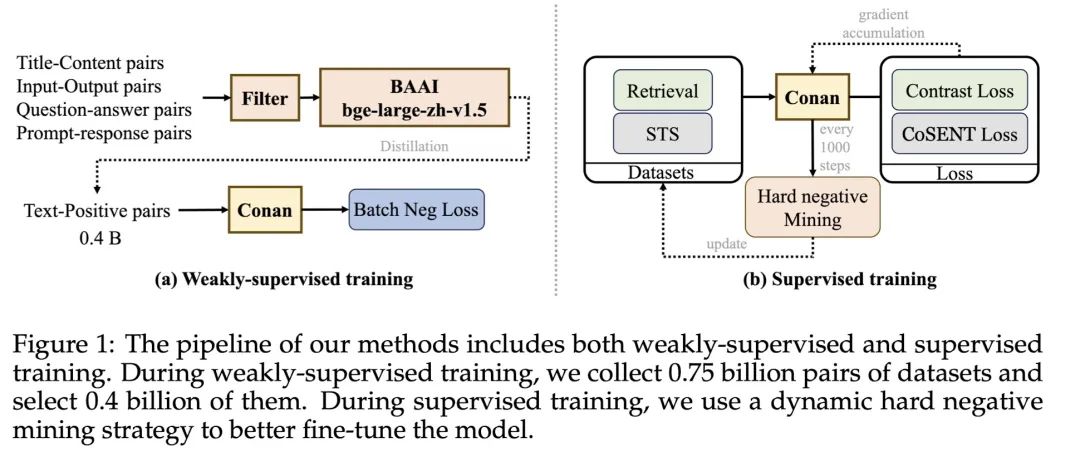 Title-Content pairs
Input-Output pairs
Question-answer pairs
Prompt-response pairs

Filter

BAAI
bge-large-zh-v1.5

Distillation

Text-Positive pairs
0.4 B

Conan

Batch Neg Loss

(a) Weakly-supervised training

gradient accumulation

Retrieval

STS

Datasets

Conan

every 1000 steps

Contrast Loss

CoSENT Loss

Loss

Hard negative Mining

update

(b) Supervised training

Figure 1: The pipeline of our methods includes both weakly-supervised and supervised training. During weakly-supervised training, we collect 0.75 billion pairs of datasets and select 0.4 billion of them. During supervised training, we use a dynamic hard negative mining strategy to better fine-tune the model.